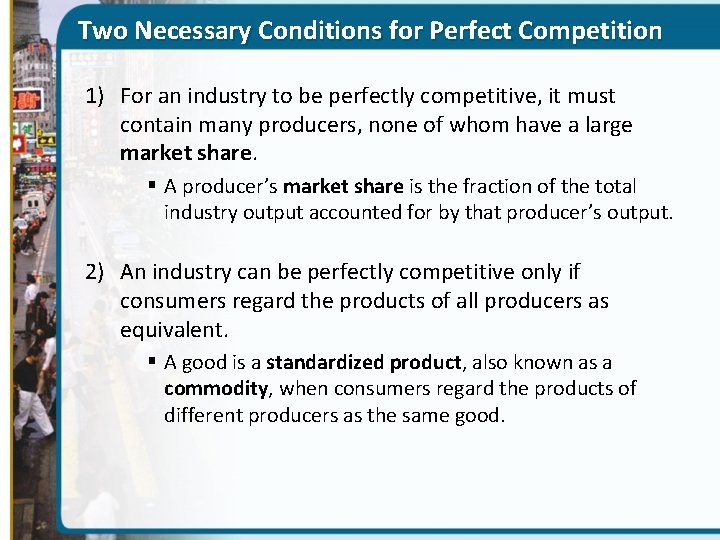 Two Necessary Conditions for Perfect Competition

1) For an industry to be perfectly competitive, it must contain many producers, none of whom have a large market share.

▪ A producer's market share is the fraction of the total industry output accounted for by that producer's output.

2) An industry can be perfectly competitive only if consumers regard the products of all producers as equivalent.

▪ A good is a standardized product, also known as a commodity, when consumers regard the products of different producers as the same good.